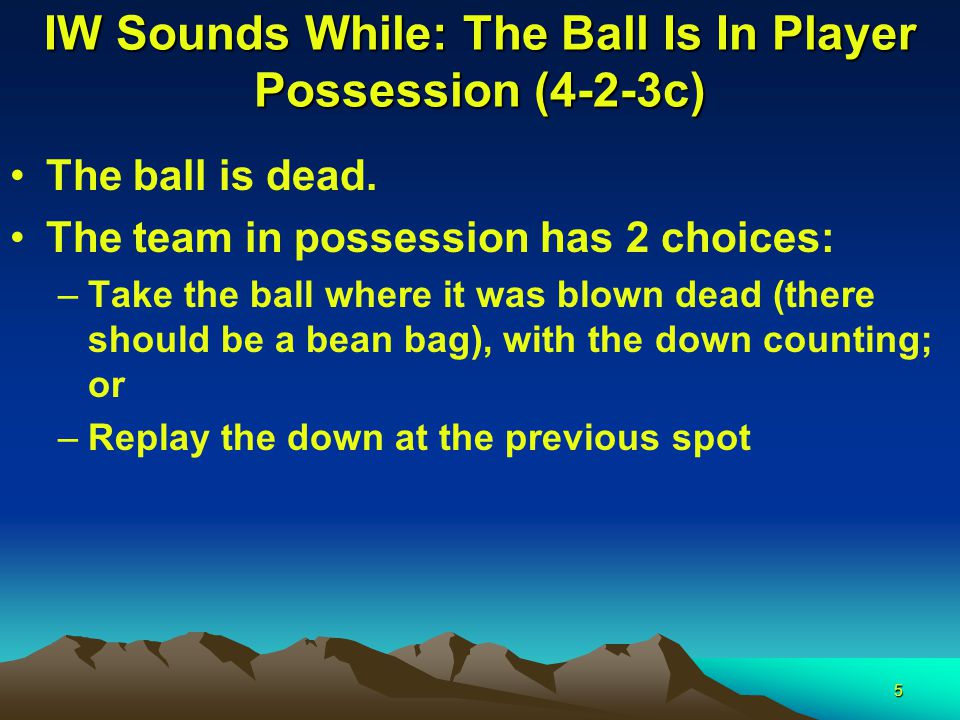 IW Sounds While: The Ball Is In Player Possession (4-2-3c)

• The ball is dead.

• The team in possession has 2 choices:

– Take the ball where it was blown dead (there should be a bean bag), with the down counting; or

– Replay the down at the previous spot

5